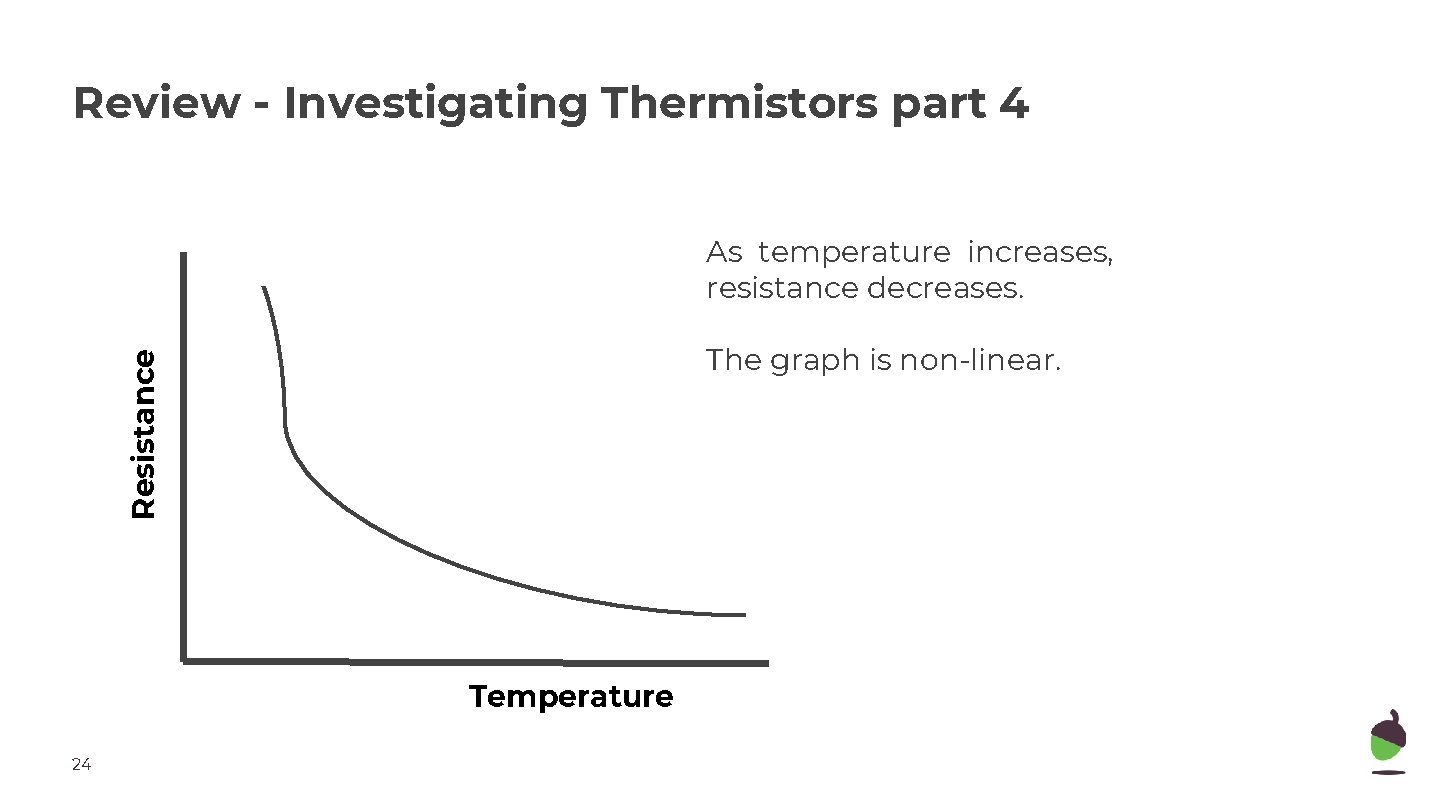 Review - Investigating Thermistors part 4

Resistance

Temperature

As temperature increases, resistance decreases.

The graph is non-linear.

24